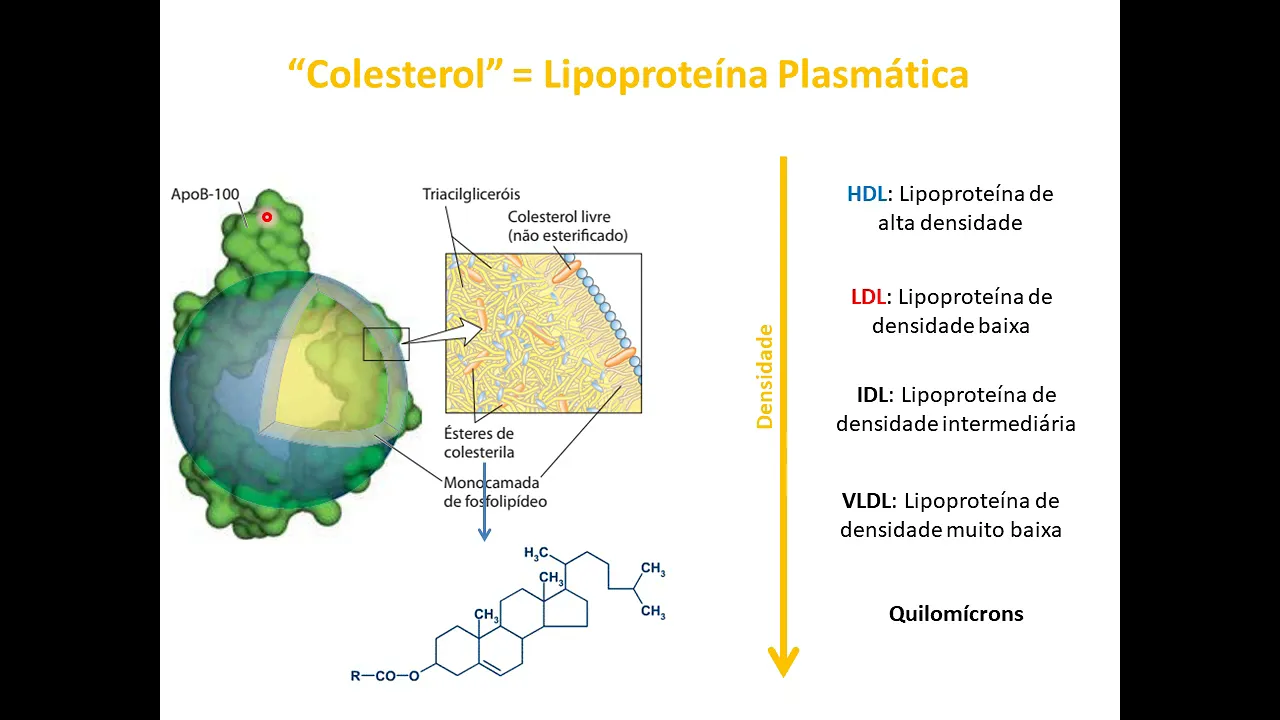 “Colesterol” = Lipoproteína Plasmática

ApoB-100

Triacilgliceróis

Colesterol livre (não esterificado)

Ésteres de colesterila

Monocamada de fosfolipídeo

$H_3C$

$CH_3$

$CH_3$

$CH_3$

$CH_3$

R—CO—O

Densidade

HDL: Lipoproteína de alta densidade

LDL: Lipoproteína de densidade baixa

IDL: Lipoproteína de densidade intermediária

VLDL: Lipoproteína de densidade muito baixa

Quilomícrons